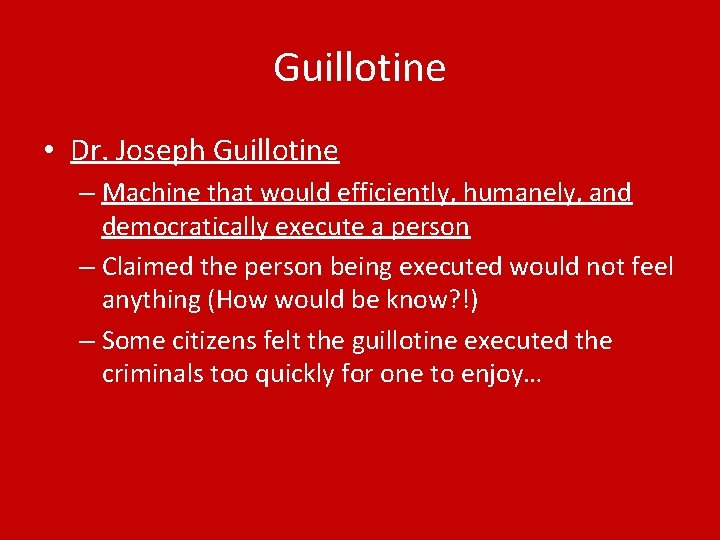 Guillotine

• Dr. Joseph Guillotine

– Machine that would efficiently, humanely, and democratically execute a person

– Claimed the person being executed would not feel anything (How would be know?!)

– Some citizens felt the guillotine executed the criminals too quickly for one to enjoy…